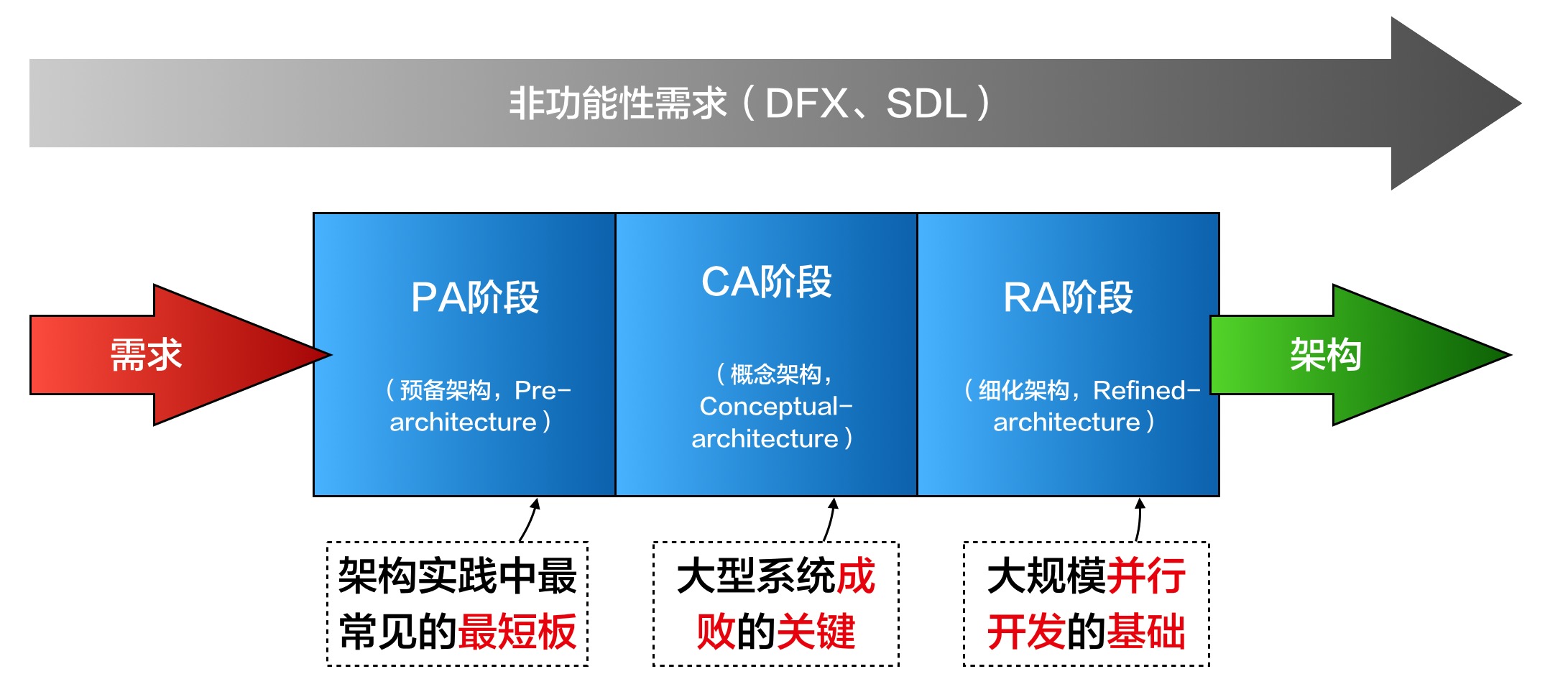 非功能性需求（DFX、SDL）

需求

PA阶段

（预备架构，Pre-architecture）

CA阶段

（概念架构，Conceptual-architecture）

RA阶段

（细化架构，Refined-architecture）

架构

架构实践中最常见的最短板

大型系统成败的关键

大规模并行开发的基础